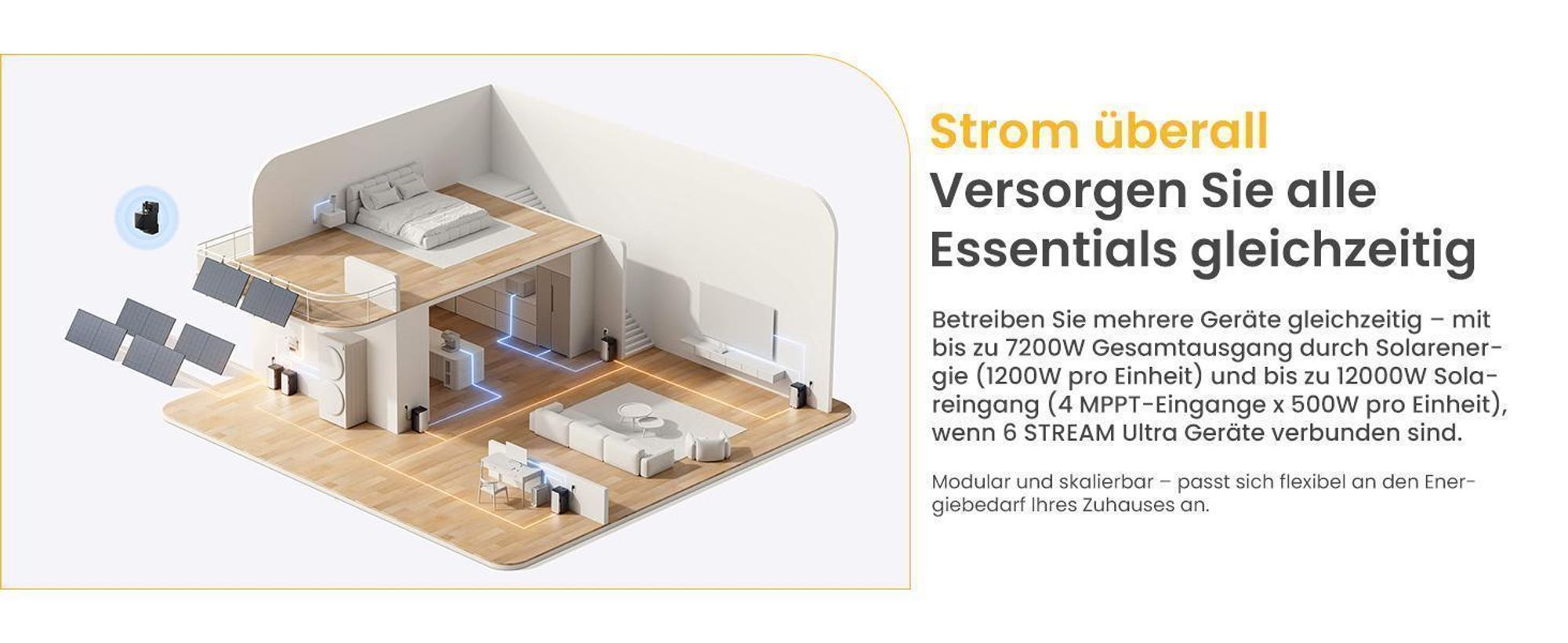 Strom überall
Versorgen Sie alle Essentials gleichzeitig

Betreiben Sie mehrere Geräte gleichzeitig – mit bis zu 7200W Gesamtausgang durch Solarenergie (1200W pro Einheit) und bis zu 12000W Solareingang (4 MPPT-Eingange x 500W pro Einheit), wenn 6 STREAM Ultra Geräte verbunden sind.

Modular und skalierbar – passt sich flexibel an den Energiebedarf Ihres Zuhauses an.